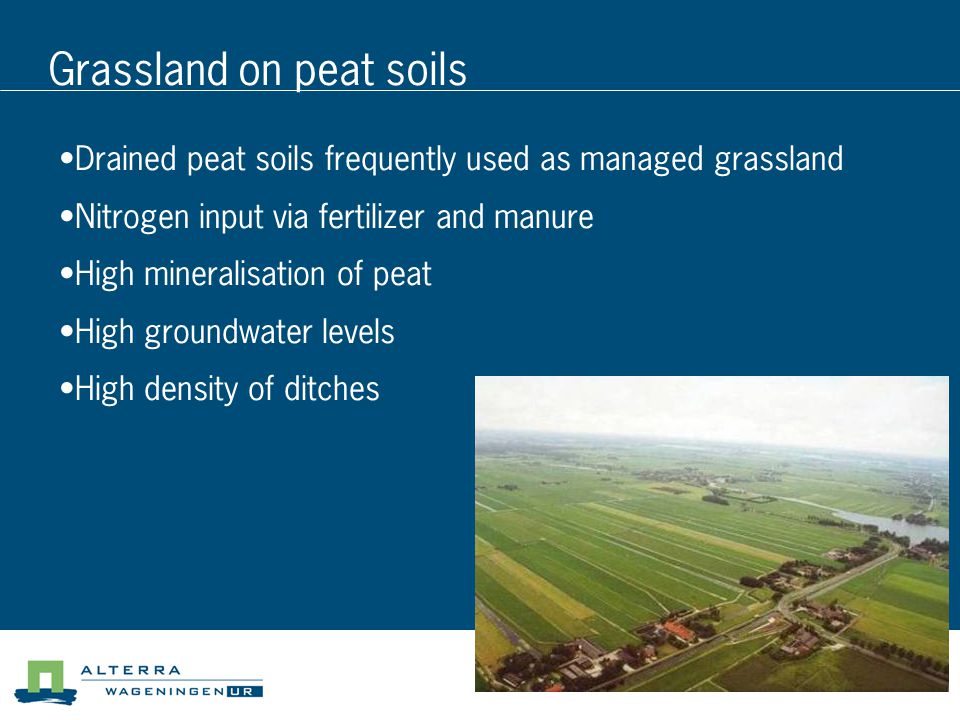 Grassland on peat soils

•Drained peat soils frequently used as managed grassland

•Nitrogen input via fertilizer and manure

•High mineralisation of peat

•High groundwater levels

•High density of ditches

ALTERRA
WAGENINGEN UR